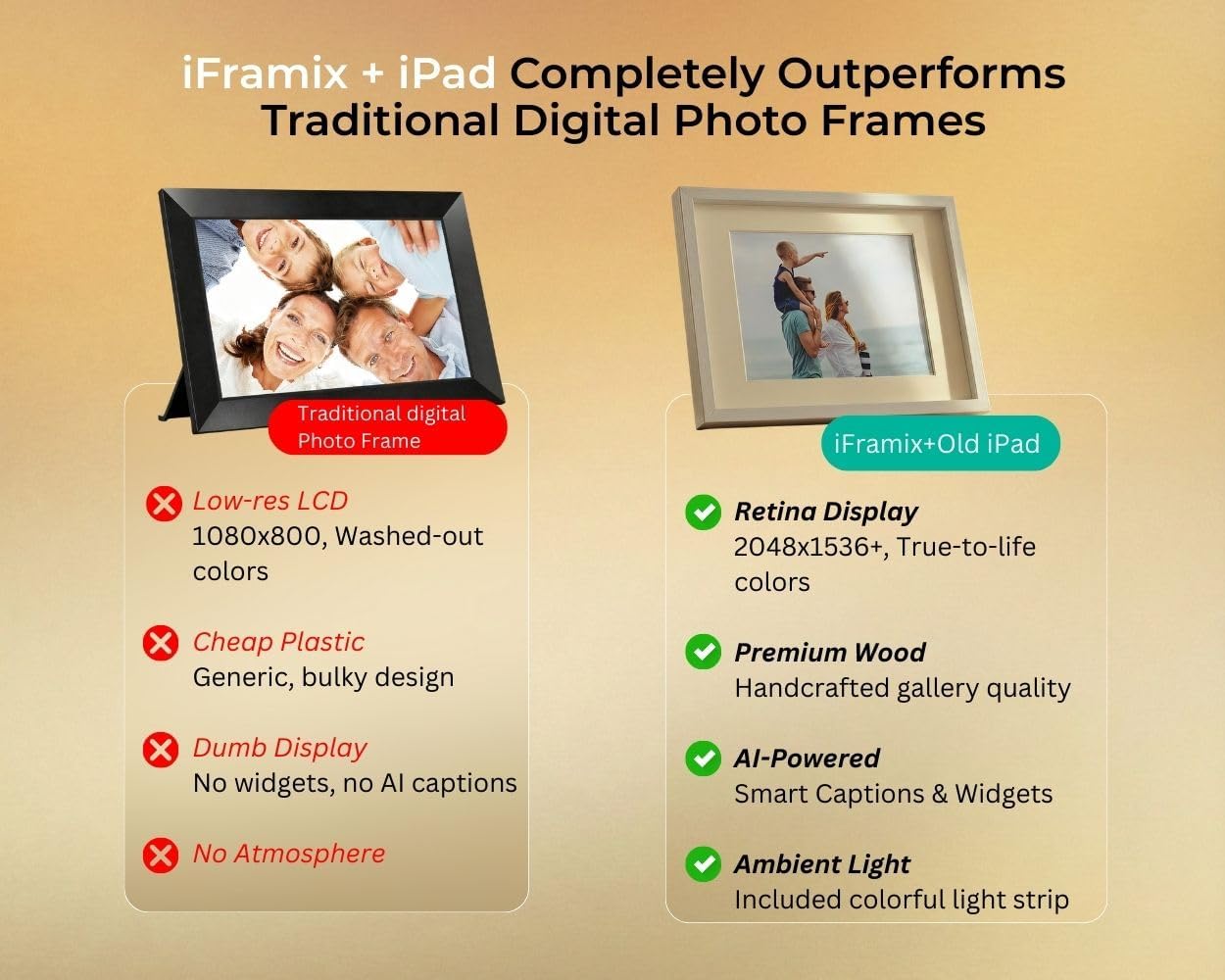 iFramix + iPad Completely Outperforms Traditional Digital Photo Frames

Traditional digital Photo Frame

Low-res LCD
1080x800, Washed-out colors

Cheap Plastic
Generic, bulky design

Dumb Display
No widgets, no AI captions

No Atmosphere

iFramix+Old iPad

Retina Display
2048x1536+, True-to-life colors

Premium Wood
Handcrafted gallery quality

AI-Powered
Smart Captions & Widgets

Ambient Light
Included colorful light strip